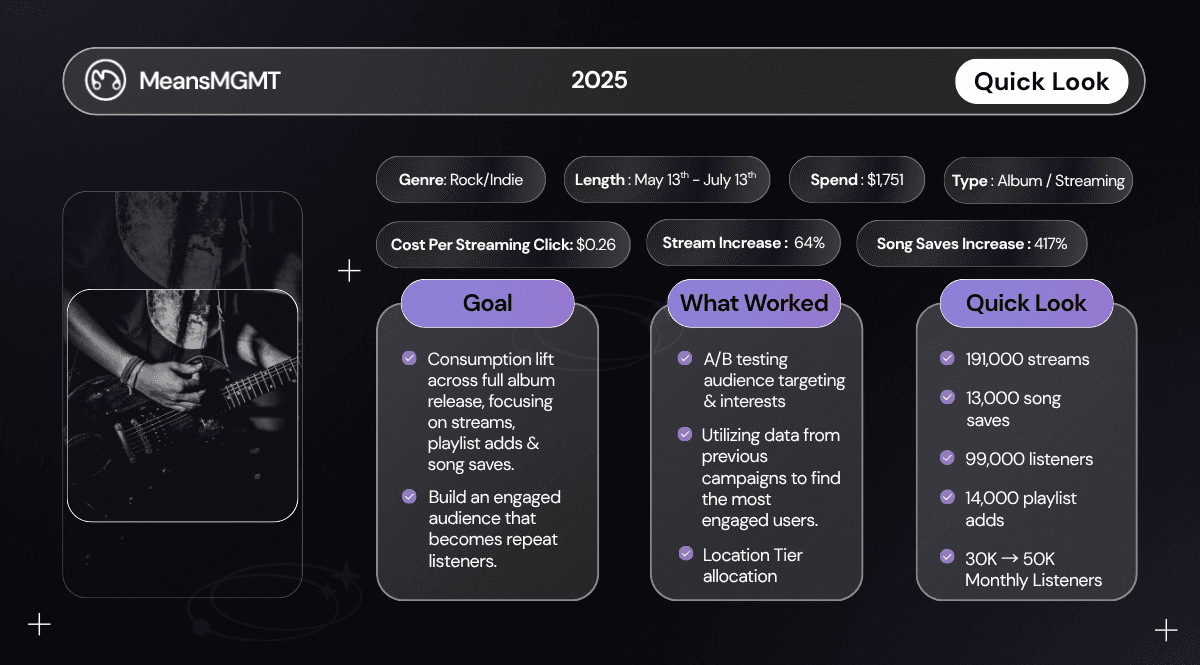 MeansMGMT

2025

Quick Look

Genre: Rock/Indie

Length : May 13$^{th}$ - July 13$^{th}$

Spend : $1,751

Type : Album / Streaming

Cost Per Streaming Click: $0.26

Stream Increase : 64%

Song Saves Increase : 417%

Goal

Consumption lift across full album release, focusing on streams, playlist adds & song saves.

Build an engaged audience that becomes repeat listeners.

What Worked

A/B testing audience targeting & interests

Utilizing data from previous campaigns to find the most engaged users.

Location Tier allocation

Quick Look

191,000 streams

13,000 song saves

99,000 listeners

14,000 playlist adds

30K → 50K Monthly Listeners